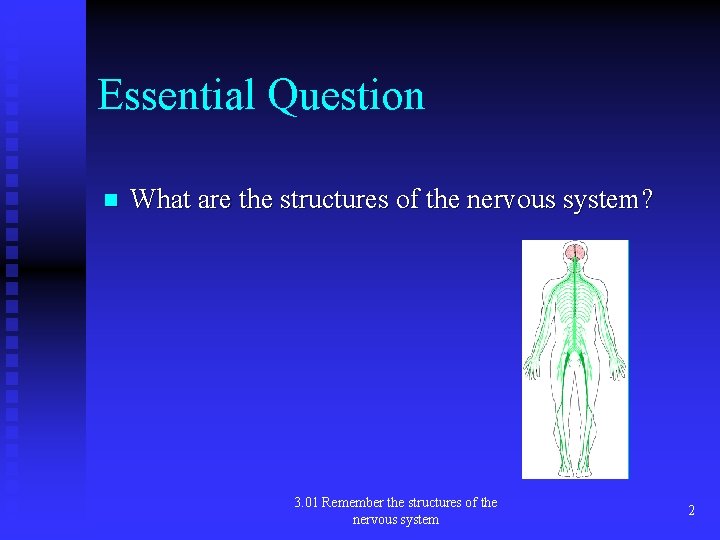 Essential Question

What are the structures of the nervous system?

3.01 Remember the structures of the nervous system

2